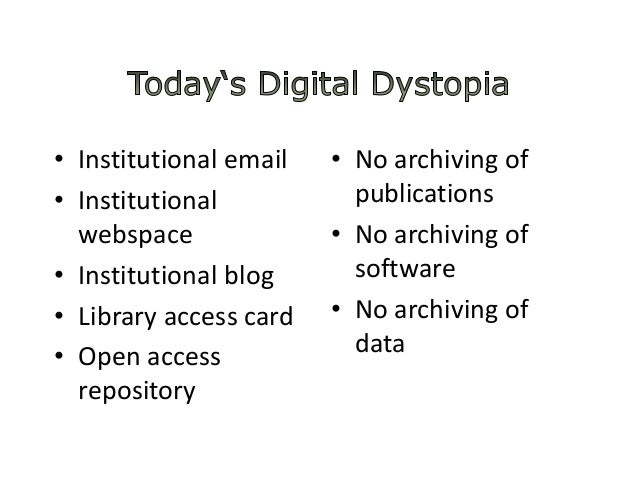 Today‘s Digital Dystopia

• Institutional email
• Institutional webspace
• Institutional blog
• Library access card
• Open access repository

• No archiving of publications
• No archiving of software
• No archiving of data